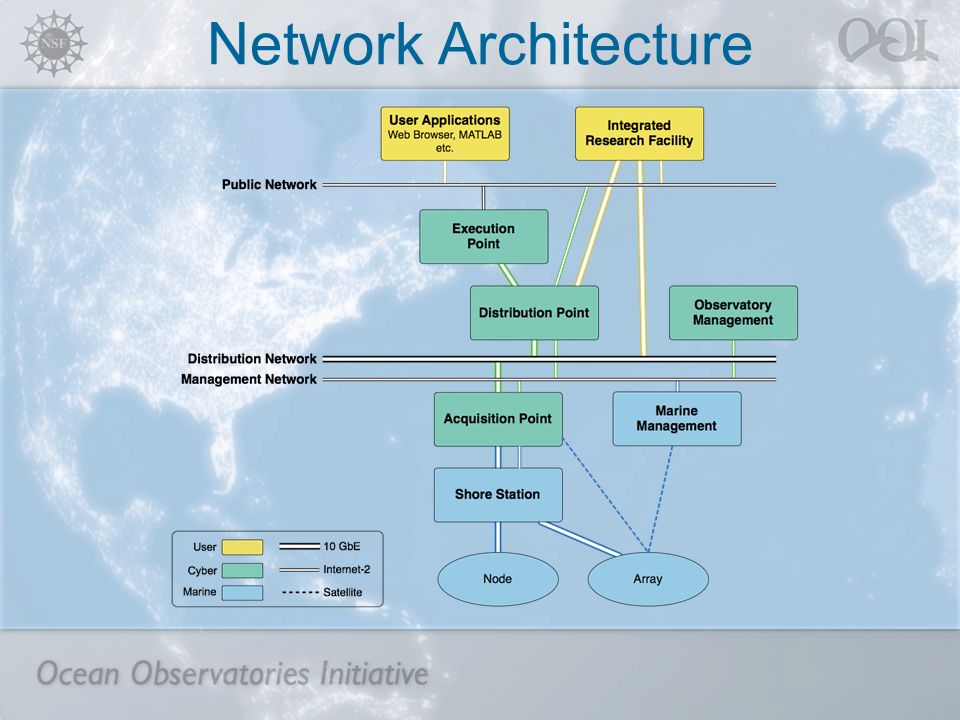 NSF

Network Architecture

OOI

User Applications
Web Browser, MATLAB etc.

Integrated Research Facility

Public Network

Execution Point

Distribution Point

Observatory Management

Distribution Network

Management Network

Acquisition Point

Marine Management

Shore Station

Node

Array

User

Cyber

Marine

10 GbE

Internet-2

Satellite

Ocean Observatories Initiative